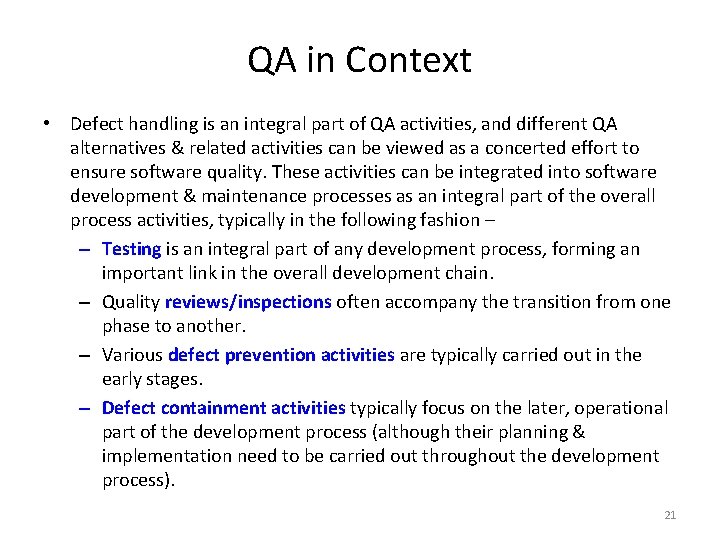 QA in Context

• Defect handling is an integral part of QA activities, and different QA alternatives & related activities can be viewed as a concerted effort to ensure software quality. These activities can be integrated into software development & maintenance processes as an integral part of the overall process activities, typically in the following fashion –

– Testing is an integral part of any development process, forming an important link in the overall development chain.

– Quality reviews/inspections often accompany the transition from one phase to another.

– Various defect prevention activities are typically carried out in the early stages.

– Defect containment activities typically focus on the later, operational part of the development process (although their planning & implementation need to be carried out throughout the development process).

21